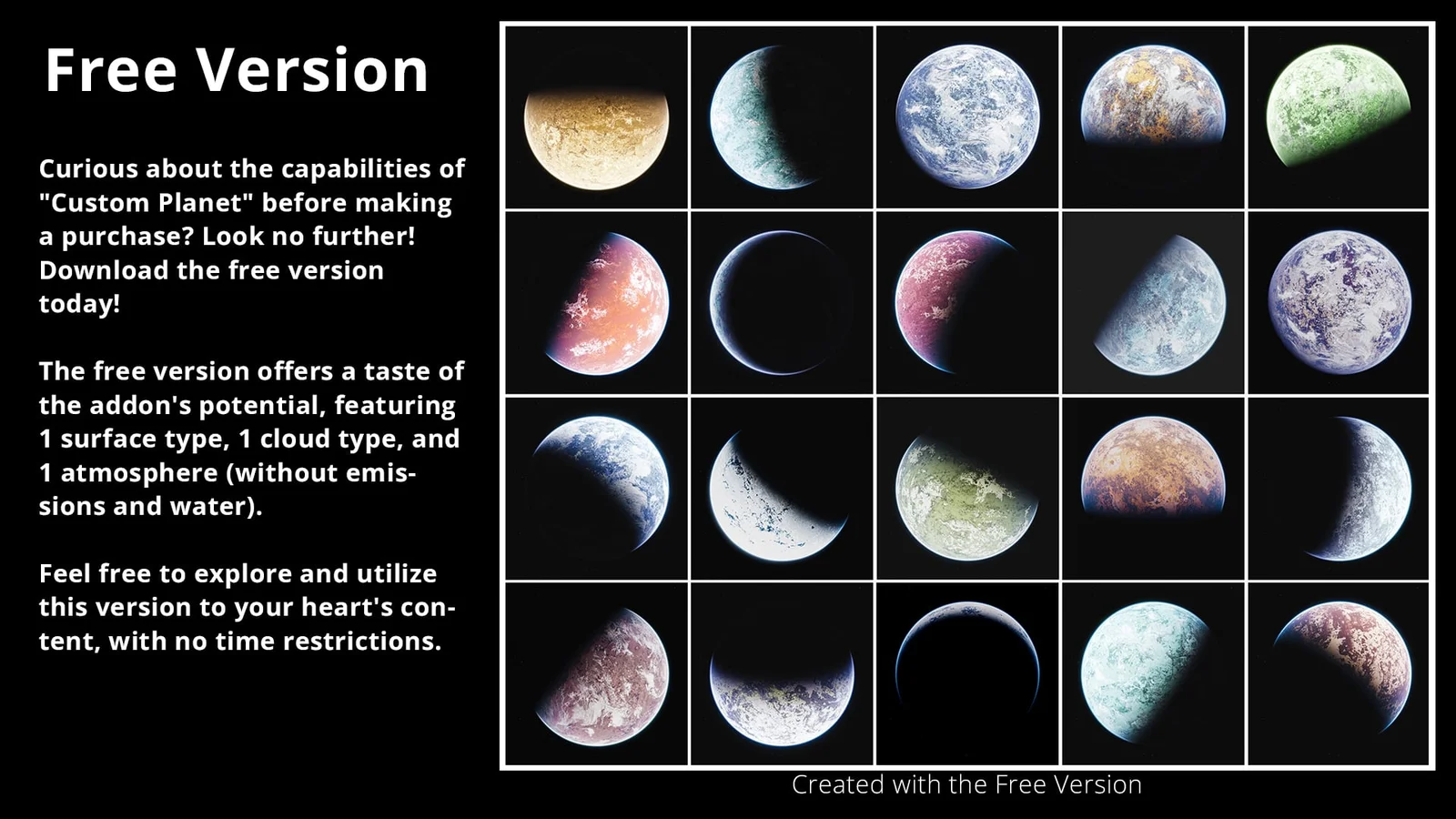 Free Version

Curious about the capabilities of "Custom Planet" before making a purchase? Look no further! Download the free version today!

The free version offers a taste of the addon's potential, featuring 1 surface type, 1 cloud type, and 1 atmosphere (without emissions and water).

Feel free to explore and utilize this version to your heart's content, with no time restrictions.

Created with the Free Version